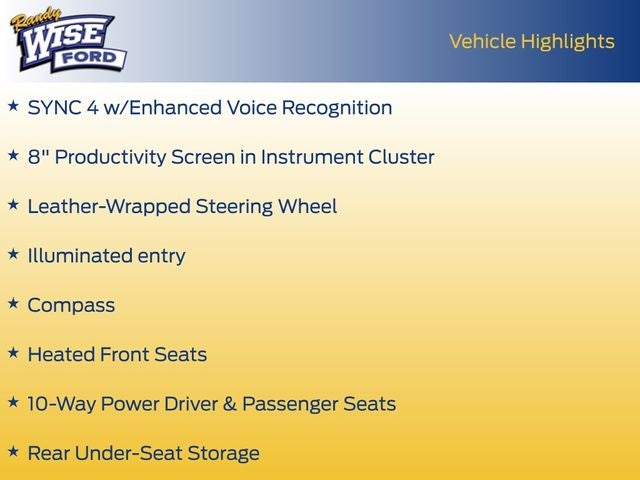 Randy
WISE
FORD

Vehicle Highlights

★ SYNC 4 w/Enhanced Voice Recognition

★ 8" Productivity Screen in Instrument Cluster

★ Leather-Wrapped Steering Wheel

★ Illuminated entry

★ Compass

★ Heated Front Seats

★ 10-Way Power Driver & Passenger Seats

★ Rear Under-Seat Storage